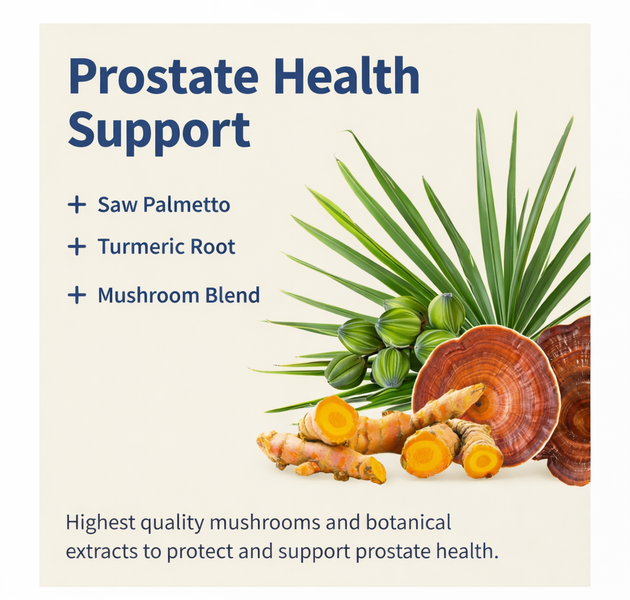 Prostate Health Support

+ Saw Palmetto

+ Turmeric Root

+ Mushroom Blend

Highest quality mushrooms and botanical extracts to protect and support prostate health.